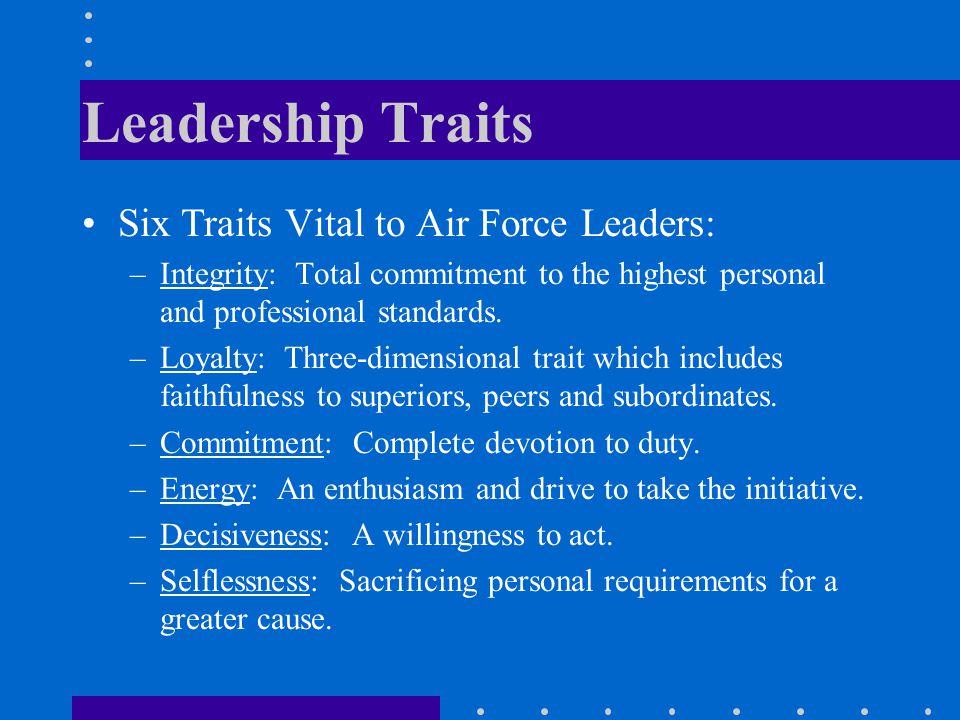 Leadership Traits

• Six Traits Vital to Air Force Leaders:

– Integrity: Total commitment to the highest personal and professional standards.

– Loyalty: Three-dimensional trait which includes faithfulness to superiors, peers and subordinates.

– Commitment: Complete devotion to duty.

– Energy: An enthusiasm and drive to take the initiative.

– Decisiveness: A willingness to act.

– Selflessness: Sacrificing personal requirements for a greater cause.